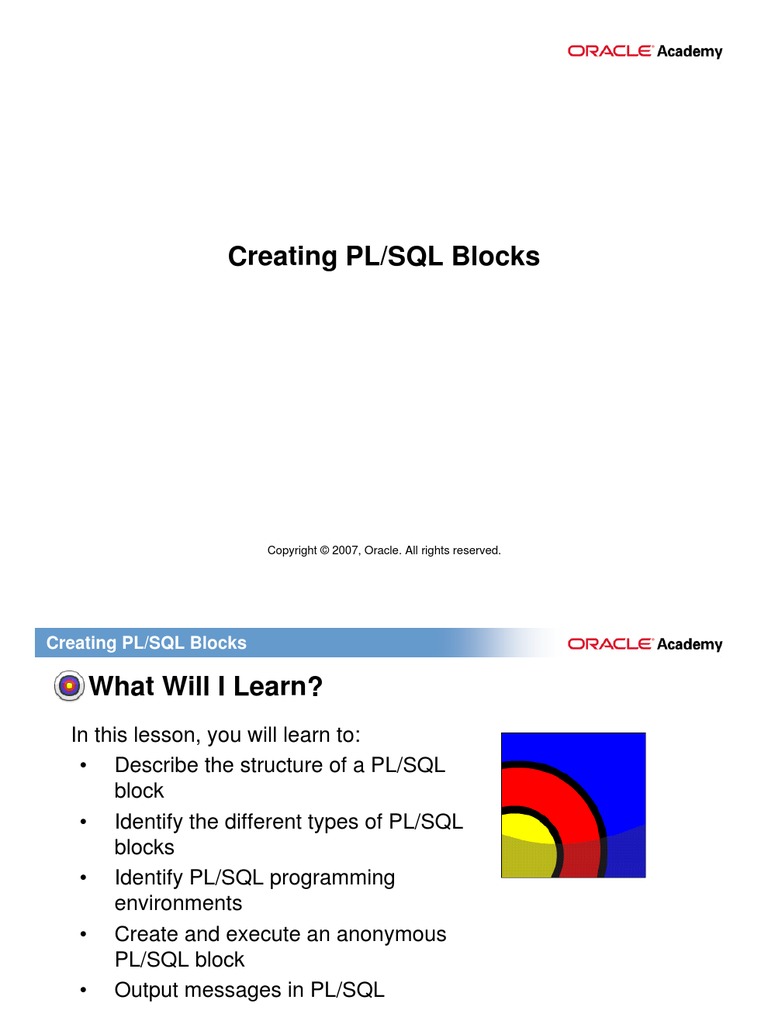 ORACLE Academy

Creating PL/SQL Blocks

Copyright © 2007, Oracle. All rights reserved.

Creating PL/SQL Blocks

ORACLE Academy

What Will I Learn?

In this lesson, you will learn to:
• Describe the structure of a PL/SQL block
• Identify the different types of PL/SQL blocks
• Identify PL/SQL programming environments
• Create and execute an anonymous PL/SQL block
• Output messages in PL/SQL